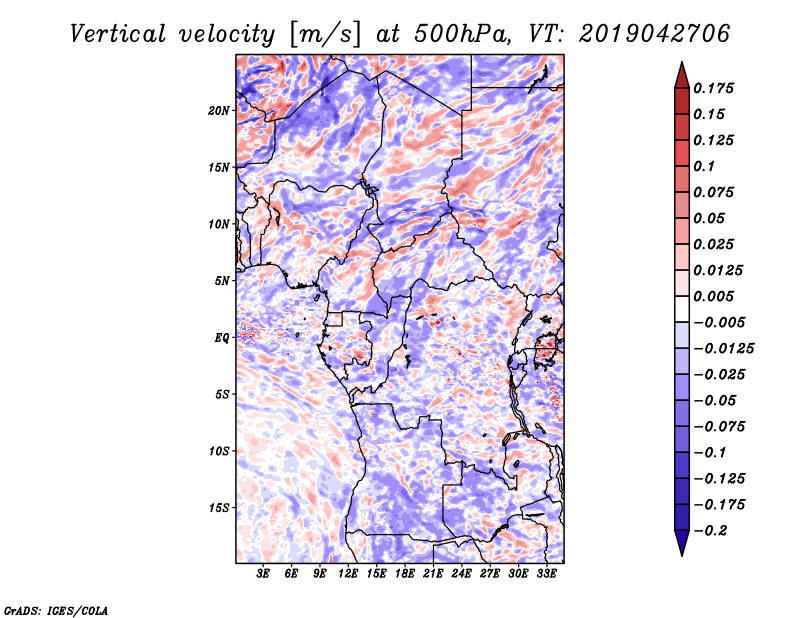 Vertical velocity [m/s] at 500hPa, VT: 2019042706

20N
15N
10N
5N
EQ
5S
10S
15S

3E 6E 9E 12E 15E 18E 21E 24E 27E 30E 33E

0.175
0.15
0.125
0.1
0.075
0.05
0.025
0.0125
0.005
−0.005
−0.0125
−0.025
−0.05
−0.075
−0.1
−0.125
−0.175
−0.2

GrADS: IGES/COLA